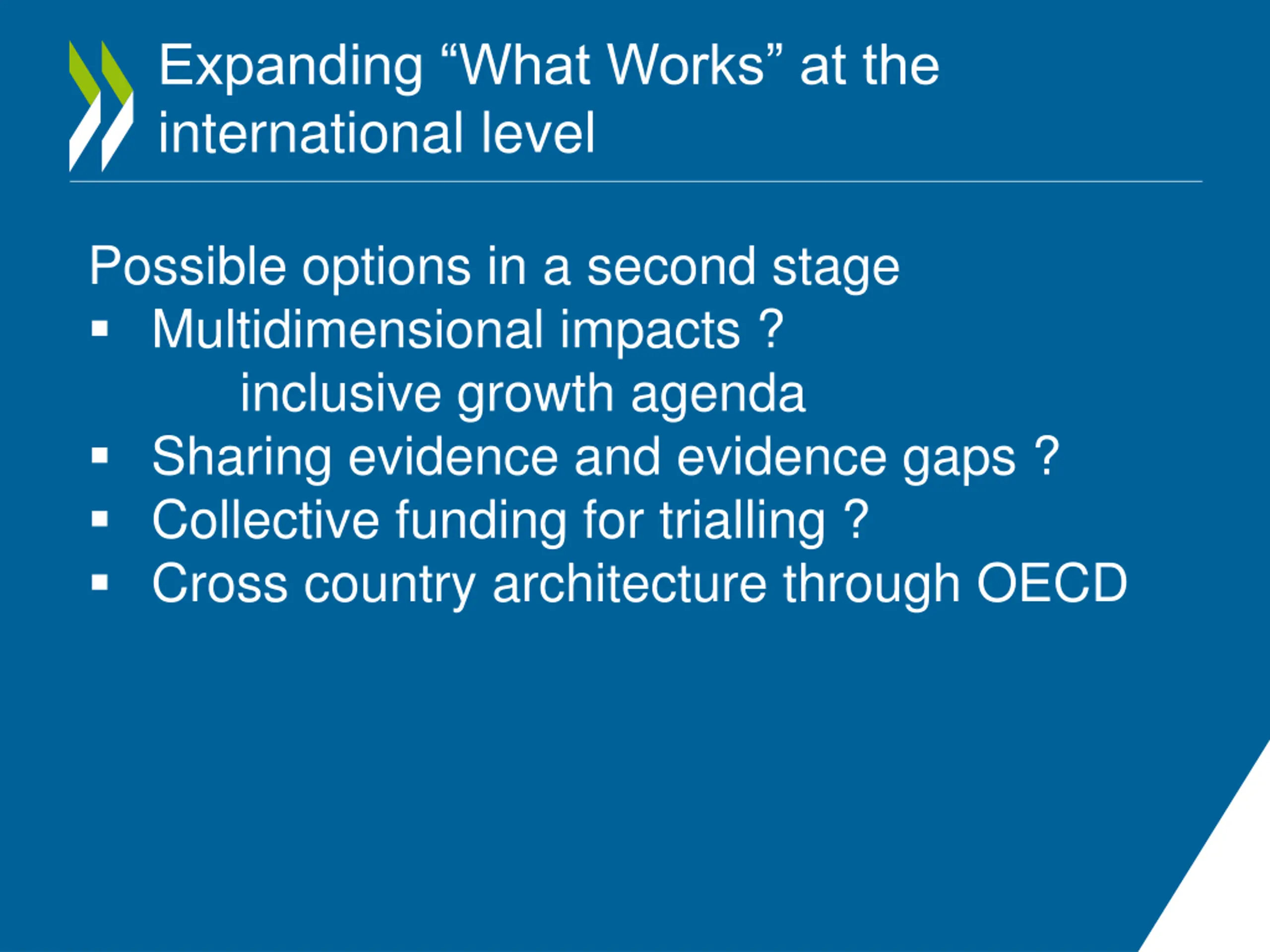 Expanding “What Works” at the international level

Possible options in a second stage
▪ Multidimensional impacts ?
inclusive growth agenda
▪ Sharing evidence and evidence gaps ?
▪ Collective funding for trialling ?
▪ Cross country architecture through OECD